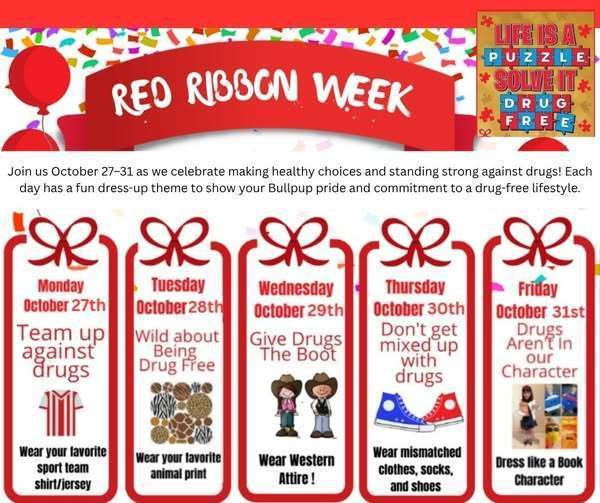 RED RIBBON WEEK

LIFE IS A PUZZLE SOLVE IT DRUG FREE

Join us October 27–31 as we celebrate making healthy choices and standing strong against drugs! Each day has a fun dress-up theme to show your Bullpup pride and commitment to a drug-free lifestyle.

Monday October 27th
Team up against drugs
Wear your favorite sport team shirt/jersey

Tuesday October 28th
Wild about Being Drug Free
Wear your favorite animal print

Wednesday October 29th
Give Drugs The Boot
Wear Western Attire !

Thursday October 30th
Don't get mixed up with drugs
Wear mismatched clothes, socks, and shoes

Friday October 31st
Drugs Aren't In our Character
Dress like a Book Character